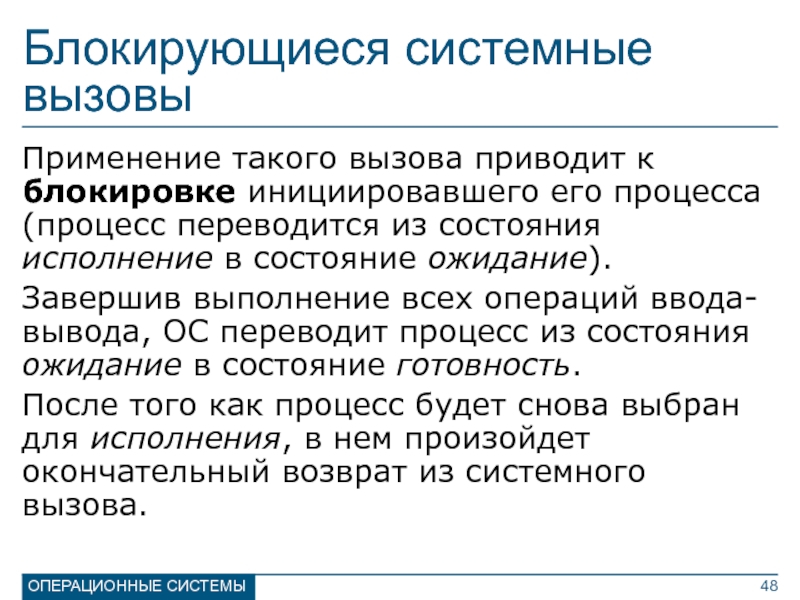 Блокирующиеся системные вызовы

Применение такого вызова приводит к блокировке инициировавшего его процесса (процесс переводится из состояния исполнение в состояние ожидание).

Завершив выполнение всех операций ввода-вывода, ОС переводит процесс из состояния ожидание в состояние готовность.

После того как процесс будет снова выбран для исполнения, в нем произойдет окончательный возврат из системного вызова.

ОПЕРАЦИОННЫЕ СИСТЕМЫ

48